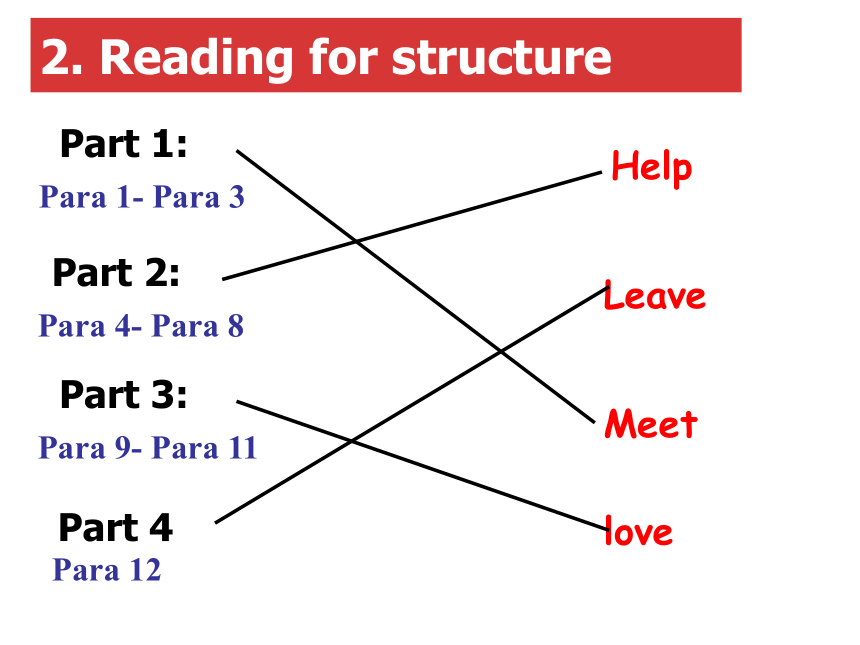 2. Reading for structure

Part 1:
Para 1- Para 3

Part 2:
Para 4- Para 8

Part 3:
Para 9- Para 11

Part 4
Para 12

Help

Leave

Meet

love